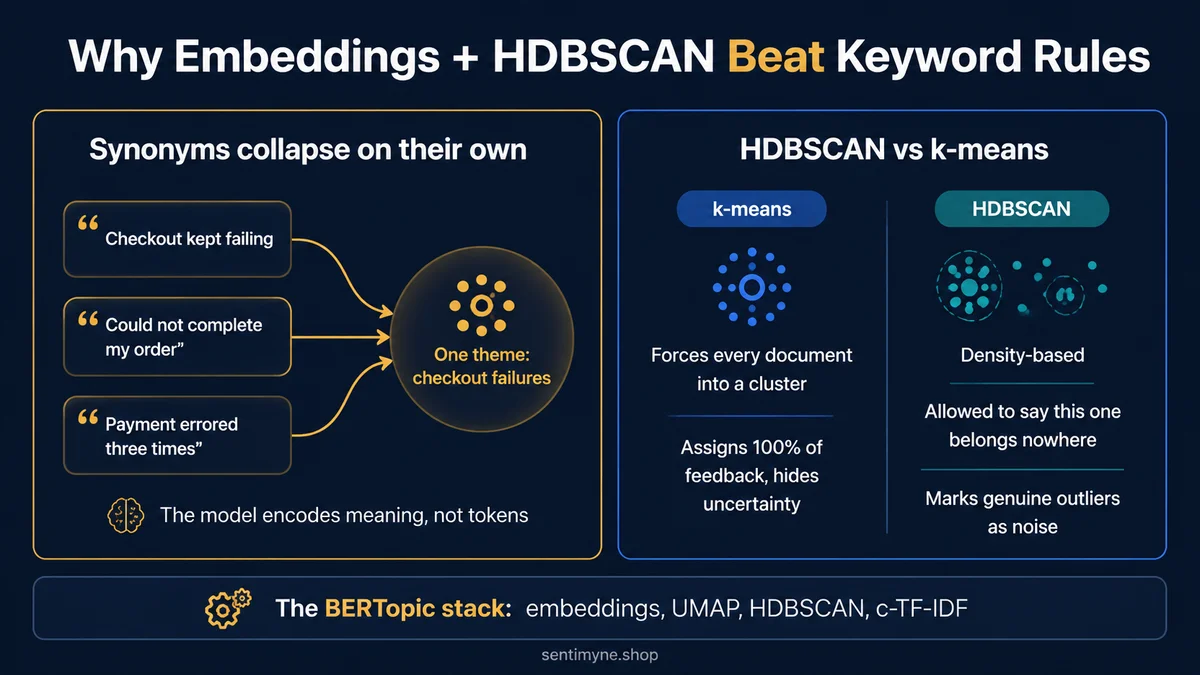 Why Embeddings + HDBSCAN Beat Keyword Rules

Synonyms collapse on their own

“ Checkout kept failing

“ Could not complete my order”

“ Payment errored three times”

One theme: checkout failures

The model encodes meaning, not tokens

HDBSCAN vs k-means

k-means

Forces every document into a cluster

Assigns 100% of feedback, hides uncertainty

HDBSCAN

Density-based

Allowed to say this one belongs nowhere

Marks genuine outliers as noise

The BERTopic stack: embeddings, UMAP, HDBSCAN, c-TF-IDF

sentimyne.shop